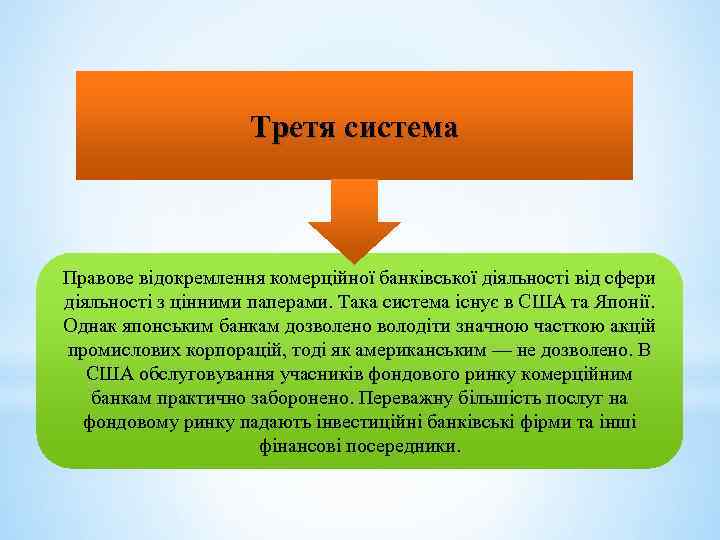 Третя система

Правове відокремлення комерційної банківської діяльності від сфери діяльності з цінними паперами. Така система існує в США та Японії. Однак японським банкам дозволено володіти значною часткою акцій промислових корпорацій, тоді як американським — не дозволено. В США обслуговування учасників фондового ринку комерційним банкам практично заборонено. Переважну більшість послуг на фондовому ринку падають інвестиційні банківські фірми та інші фінансові посередники.